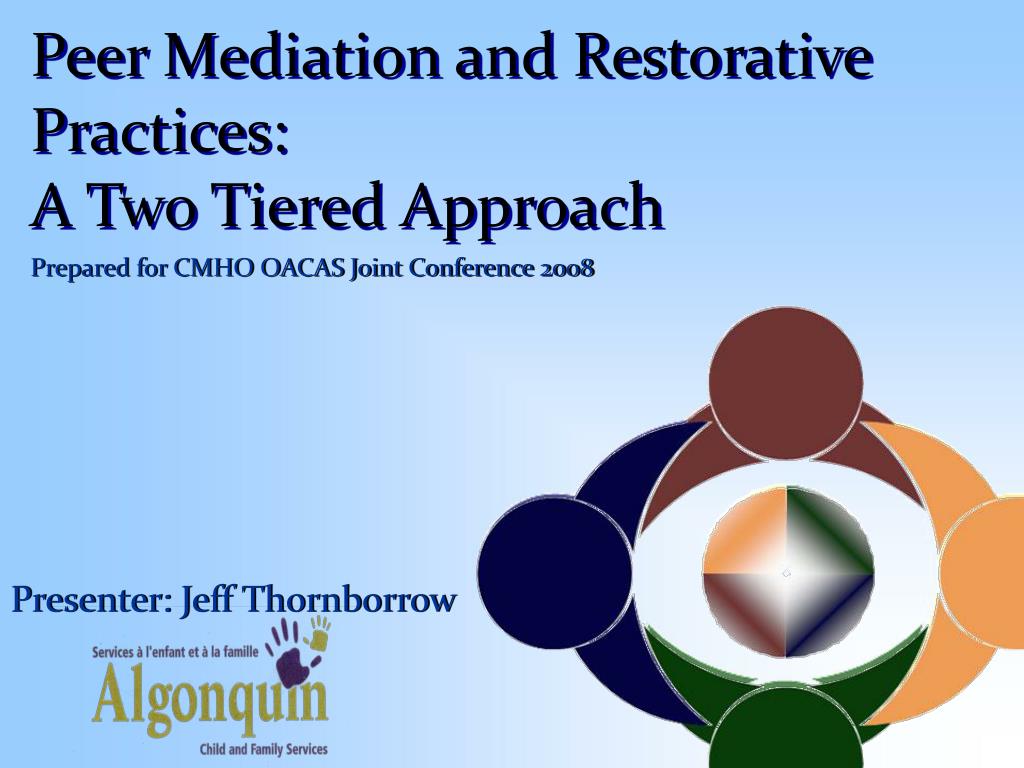 Peer Mediation and Restorative Practices:
A Two Tiered Approach

Prepared for CMHO OACAS Joint Conference 2008

Presenter: Jeff Thornborrow

Services à l'enfant et à la famille
Algonquin
Child and Family Services